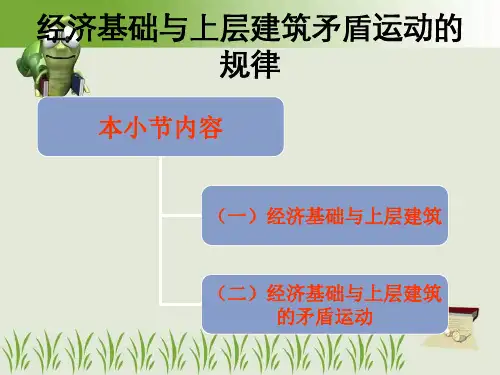 经济基础与上层建筑矛盾运动的规律

本小节内容

（一）经济基础与上层建筑

（二）经济基础与上层建筑的矛盾运动